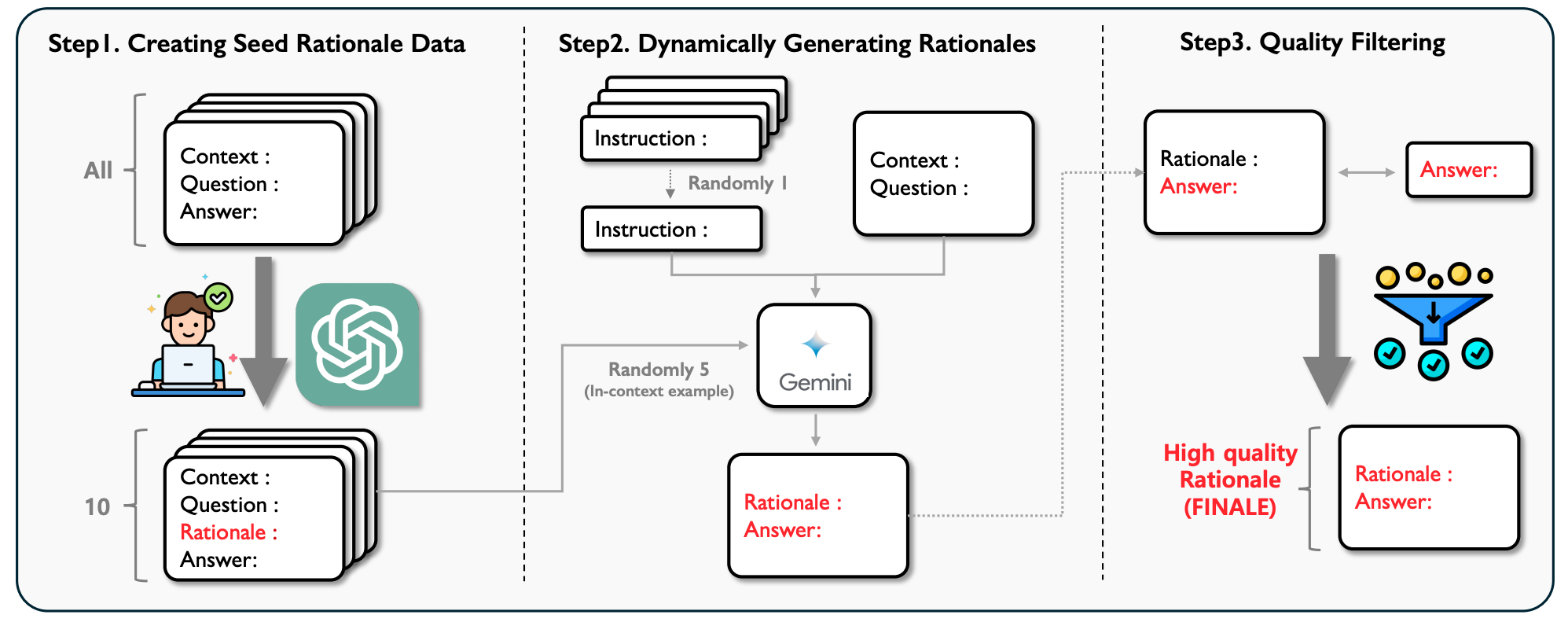 Step1. Creating Seed Rationale Data

All

Context :
Question :
Answer:

10

Context :
Question :
Rationale :
Answer:

Step2. Dynamically Generating Rationales

Instruction :

Randomly 1

Instruction :

Context :
Question :

Randomly 5
(In-context example)

Gemini

Rationale :
Answer:

Step3. Quality Filtering

Rationale :
Answer:

Answer:

High quality Rationale (FINALE)

Rationale :
Answer: